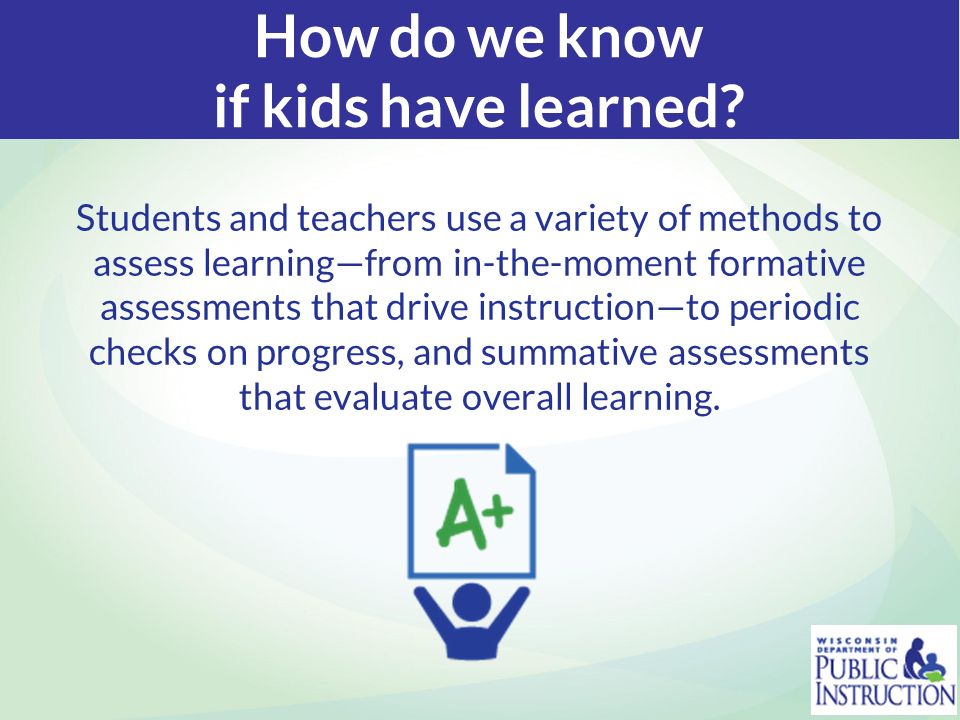 How do we know
if kids have learned?

Students and teachers use a variety of methods to assess learning—from in-the-moment formative assessments that drive instruction—to periodic checks on progress, and summative assessments that evaluate overall learning.

A+

WISCONSIN DEPARTMENT OF PUBLIC INSTRUCTION